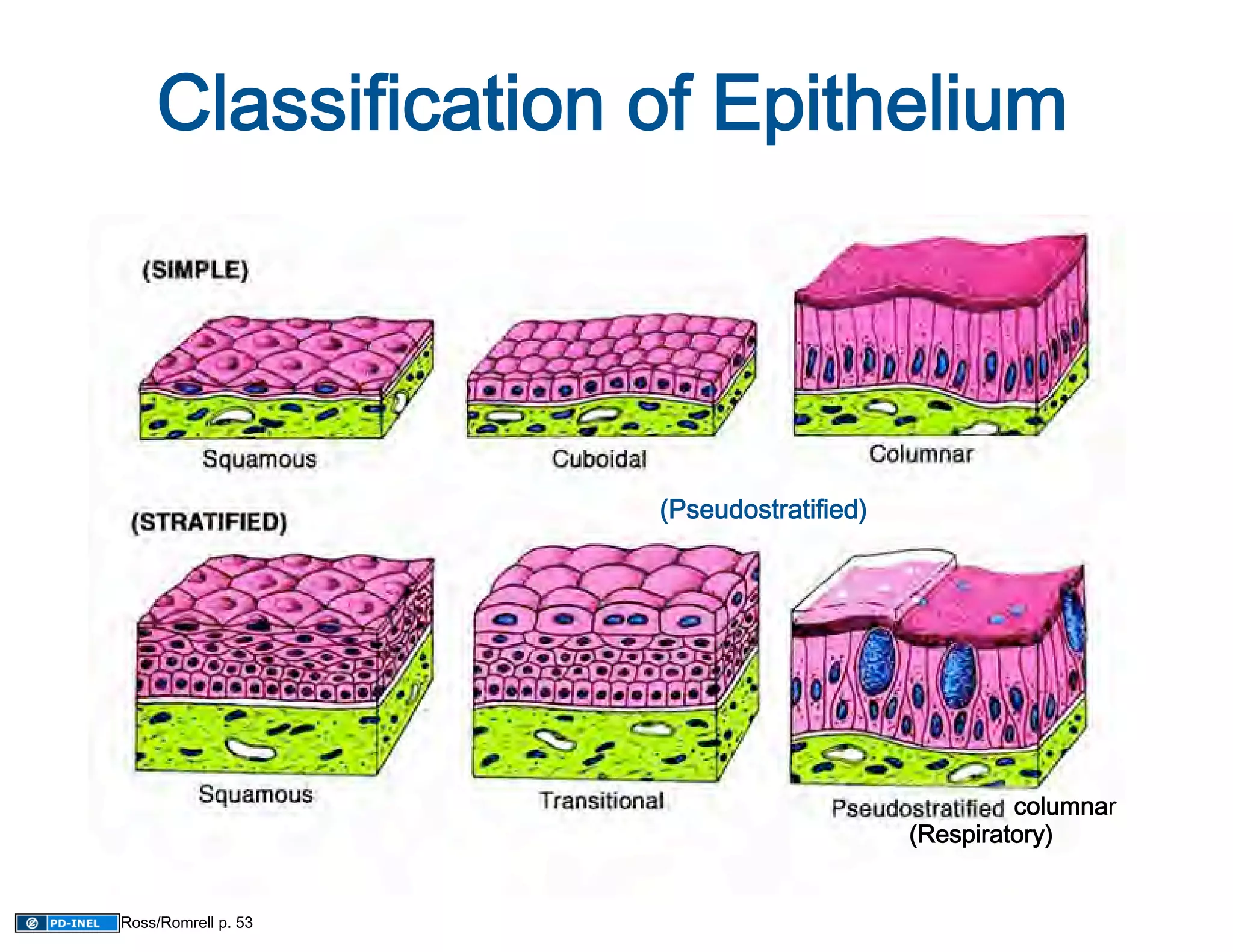 Classification of Epithelium

(SIMPLE)

Squamous

Cuboidal

Columnar

(STRATIFIED)

(Pseudostratified)

Squamous

Transitional

Pseudostratified columnar
(Respiratory)

PD-INEL Ross/Romrell p. 53